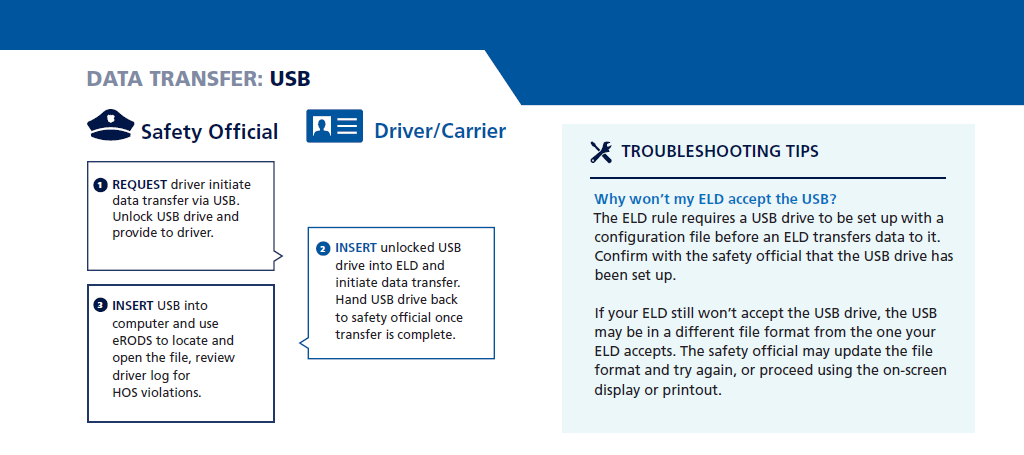 DATA TRANSFER: USB

Safety Official

Driver/Carrier

1 REQUEST driver initiate data transfer via USB. Unlock USB drive and provide to driver.

2 INSERT unlocked USB drive into ELD and initiate data transfer. Hand USB drive back to safety official once transfer is complete.

3 INSERT USB into computer and use eRODS to locate and open the file, review driver log for HOS violations.

TROUBLESHOOTING TIPS

Why won't my ELD accept the USB?
The ELD rule requires a USB drive to be set up with a configuration file before an ELD transfers data to it. Confirm with the safety official that the USB drive has been set up.

If your ELD still won't accept the USB drive, the USB may be in a different file format from the one your ELD accepts. The safety official may update the file format and try again, or proceed using the on-screen display or printout.